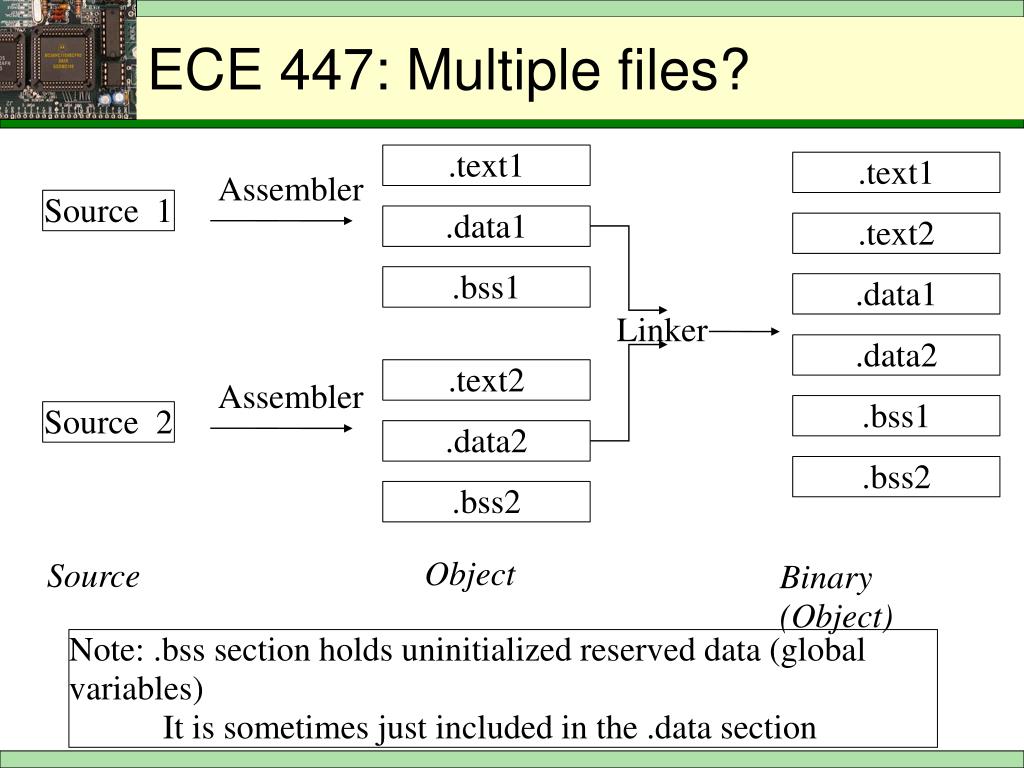 ECE 447: Multiple files?

Source 1

Assembler

.text1

.data1

.bss1

Source 2

Assembler

.text2

.data2

.bss2

Linker

.text1

.text2

.data1

.data2

.bss1

.bss2

Source

Object

Binary (Object)

Note: .bss section holds uninitialized reserved data (global variables)

It is sometimes just included in the .data section